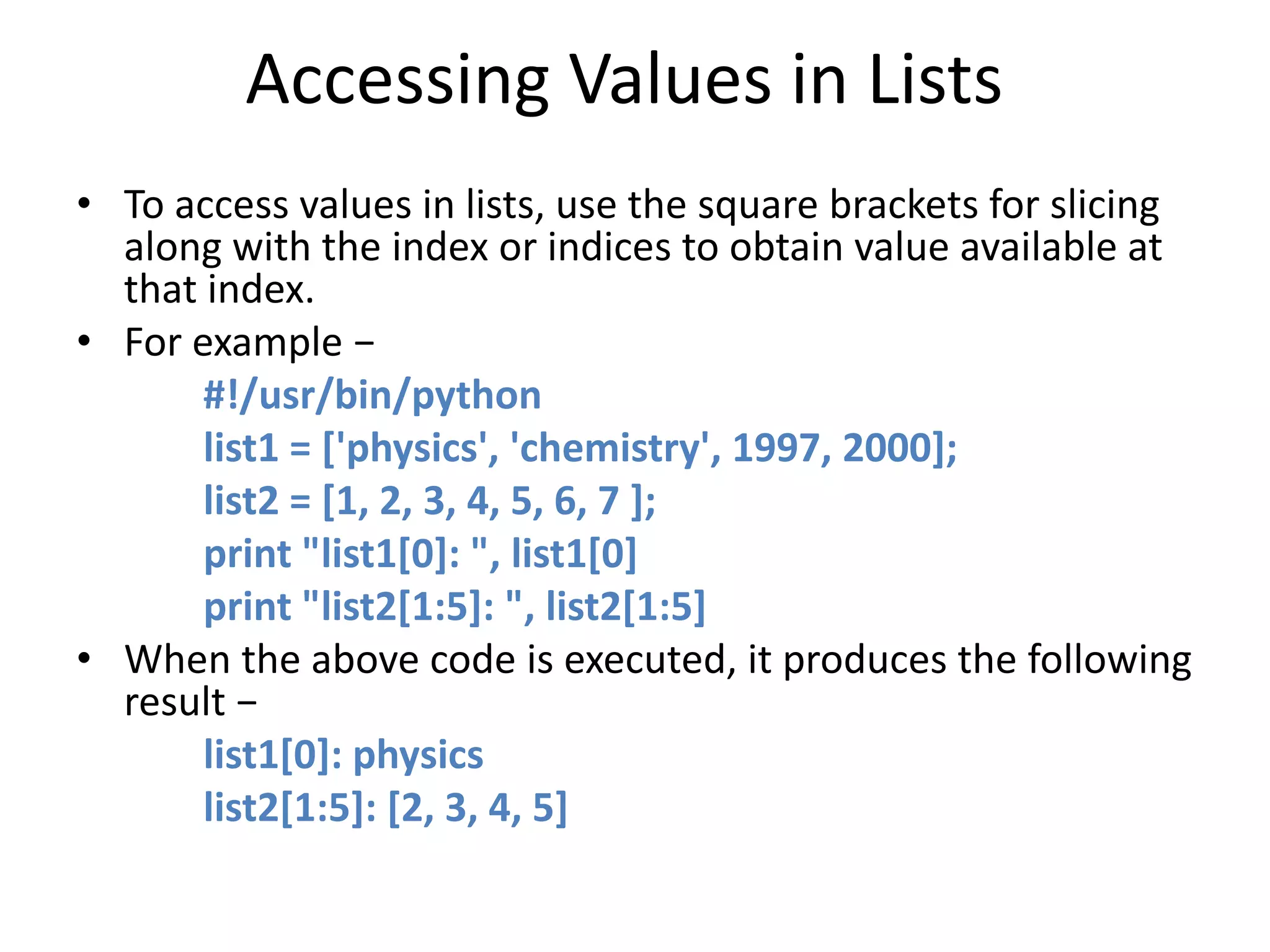 Accessing Values in Lists

• To access values in lists, use the square brackets for slicing along with the index or indices to obtain value available at that index.

• For example –

#!/usr/bin/python
list1 = ['physics', 'chemistry', 1997, 2000];
list2 = [1, 2, 3, 4, 5, 6, 7 ];
print "list1[0]: ", list1[0]
print "list2[1:5]: ", list2[1:5]

• When the above code is executed, it produces the following result –

list1[0]: physics
list2[1:5]: [2, 3, 4, 5]